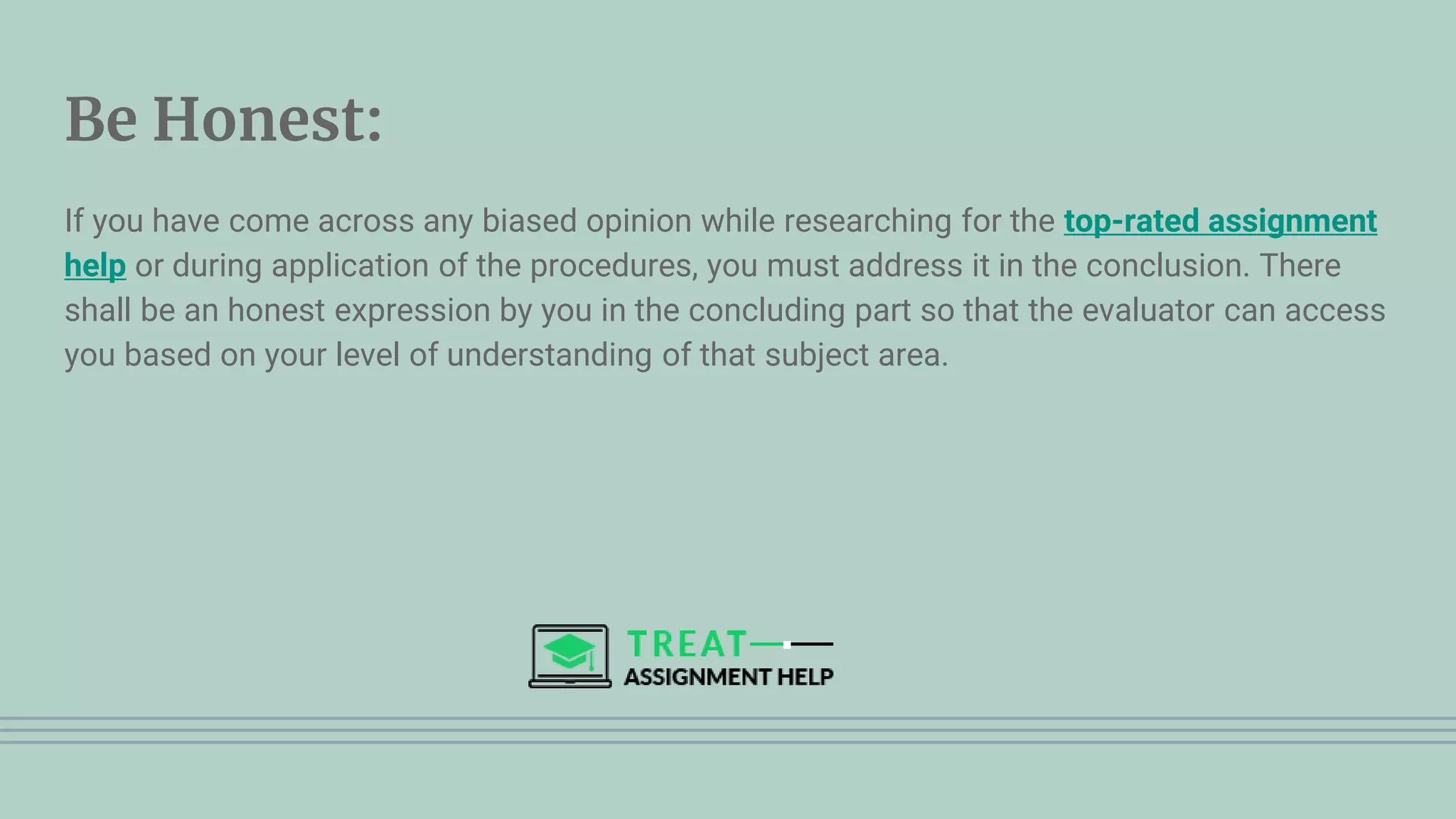 Be Honest:

If you have come across any biased opinion while researching for the top-rated assignment help or during application of the procedures, you must address it in the conclusion. There shall be an honest expression by you in the concluding part so that the evaluator can access you based on your level of understanding of that subject area.

TREAT
ASSIGNMENT HELP